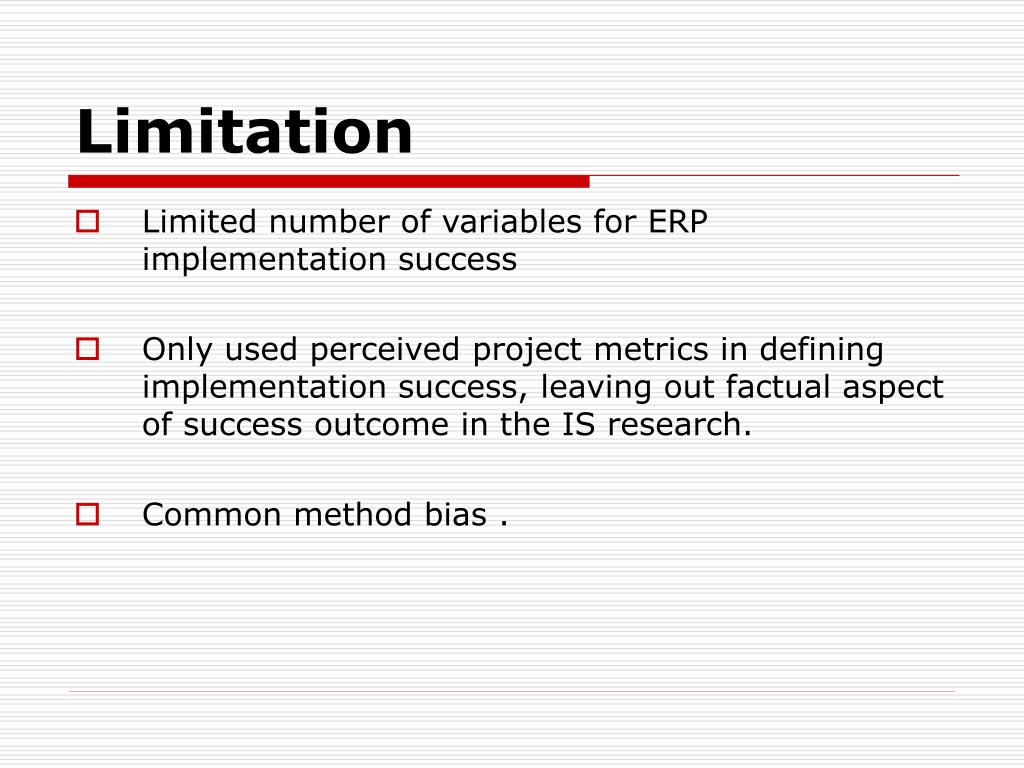 Limitation

Limited number of variables for ERP implementation success

Only used perceived project metrics in defining implementation success, leaving out factual aspect of success outcome in the IS research.

Common method bias .